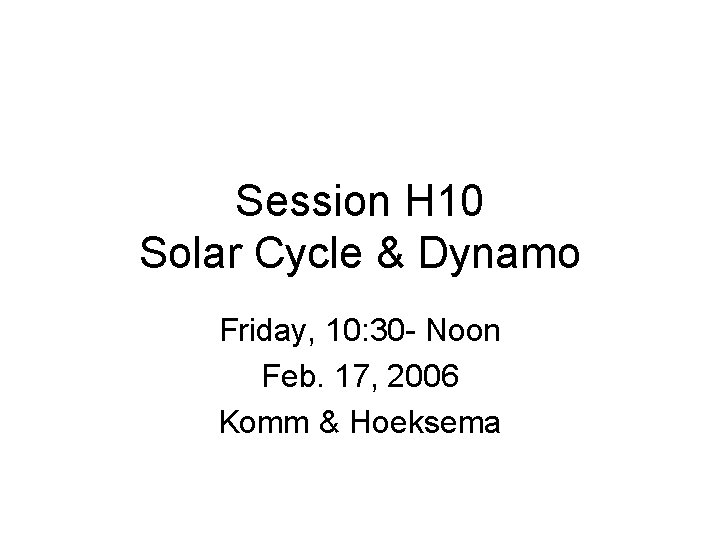 Session H10
Solar Cycle & Dynamo

Friday, 10:30- Noon
Feb. 17, 2006
Komm & Hoeksema